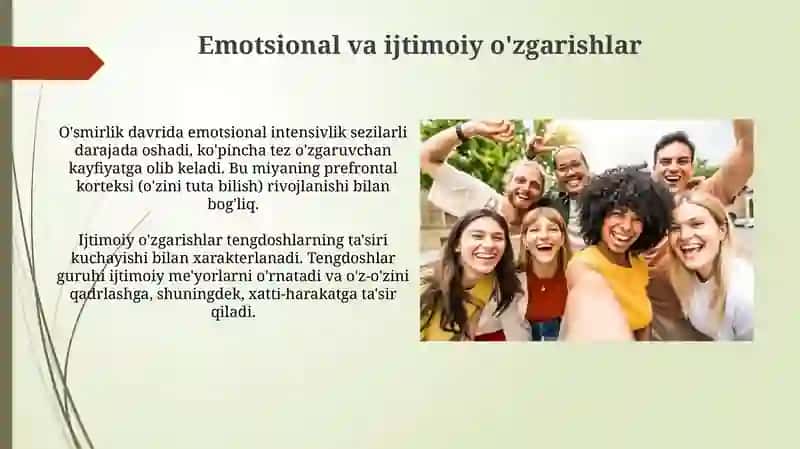 Emotsional va ijtimoiy o'zgarishlar

O'smirlik davrida emotsional intensivlik sezilarli darajada oshadi, ko'pincha tez o'zgaruvchan kayfiyatga olib keladi. Bu miyaning prefrontal korteksi (o'zini tuta bilish) rivojlanishi bilan bog'liq.

Ijtimoiy o'zgarishlar tengdoshlarning ta'siri kuchayishi bilan xarakterlanadi. Tengdoshlar guruhi ijtimoiy me'yorlarni o'rnatadi va o'z-o'zini qadrlashga, shuningdek, xatti-harakatga ta'sir qiladi.